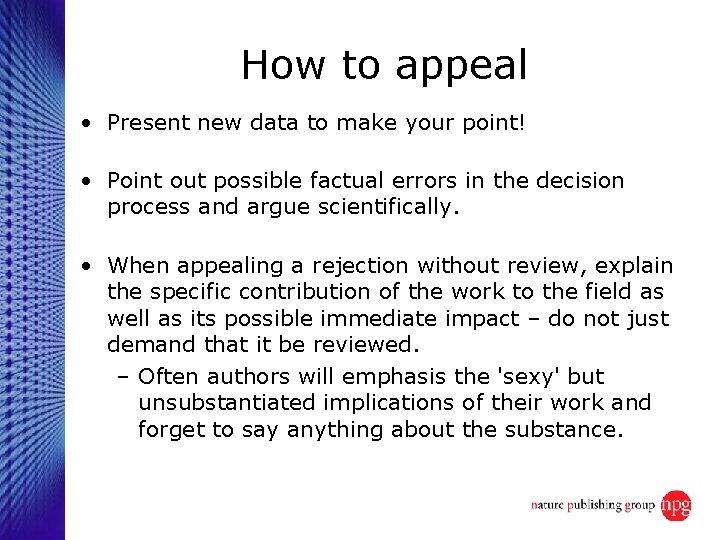 How to appeal

• Present new data to make your point!

• Point out possible factual errors in the decision process and argue scientifically.

• When appealing a rejection without review, explain the specific contribution of the work to the field as well as its possible immediate impact – do not just demand that it be reviewed.

– Often authors will emphasis the 'sexy' but unsubstantiated implications of their work and forget to say anything about the substance.

nature publishing group npg